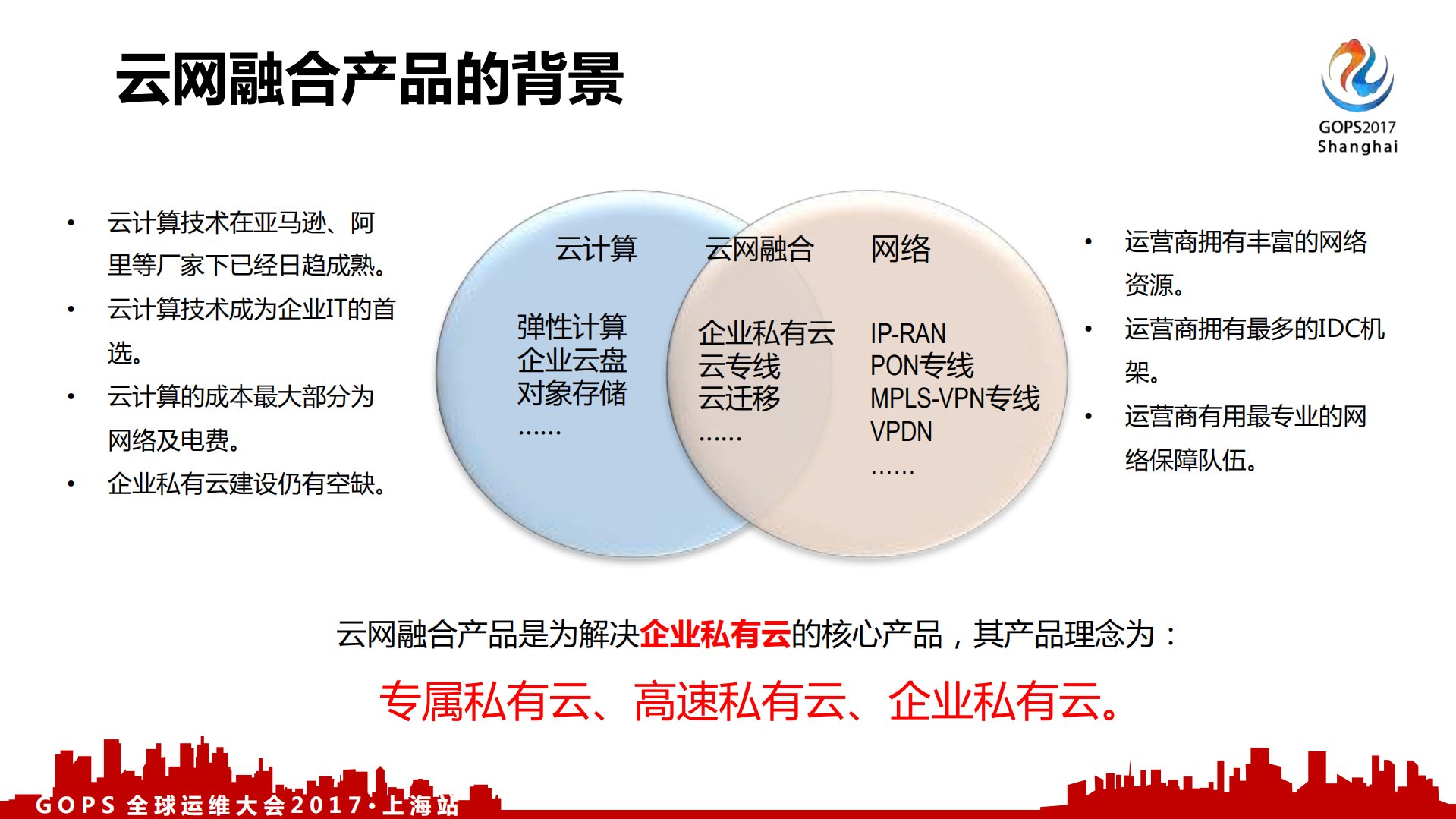 云网融合产品的背景

GOPS2017
Shanghai

• 云计算技术在亚马逊、阿里等厂家下已经日趋成熟。
• 云计算技术成为企业IT的首选。
• 云计算的成本最大部分为网络及电费。
• 企业私有云建设仍有空缺。

云计算

弹性计算
企业云盘
对象存储
……

云网融合

企业私有云
云专线
云迁移
……

网络

IP-RAN
PON专线
MPLS-VPN专线
VPDN
……

• 运营商拥有丰富的网络资源。
• 运营商拥有最多的IDC机架。
• 运营商有用最专业的网络保障队伍。

云网融合产品是为解决企业私有云的核心产品，其产品理念为：

专属私有云、高速私有云、企业私有云。

GOPS 全球运维大会2017·上海站